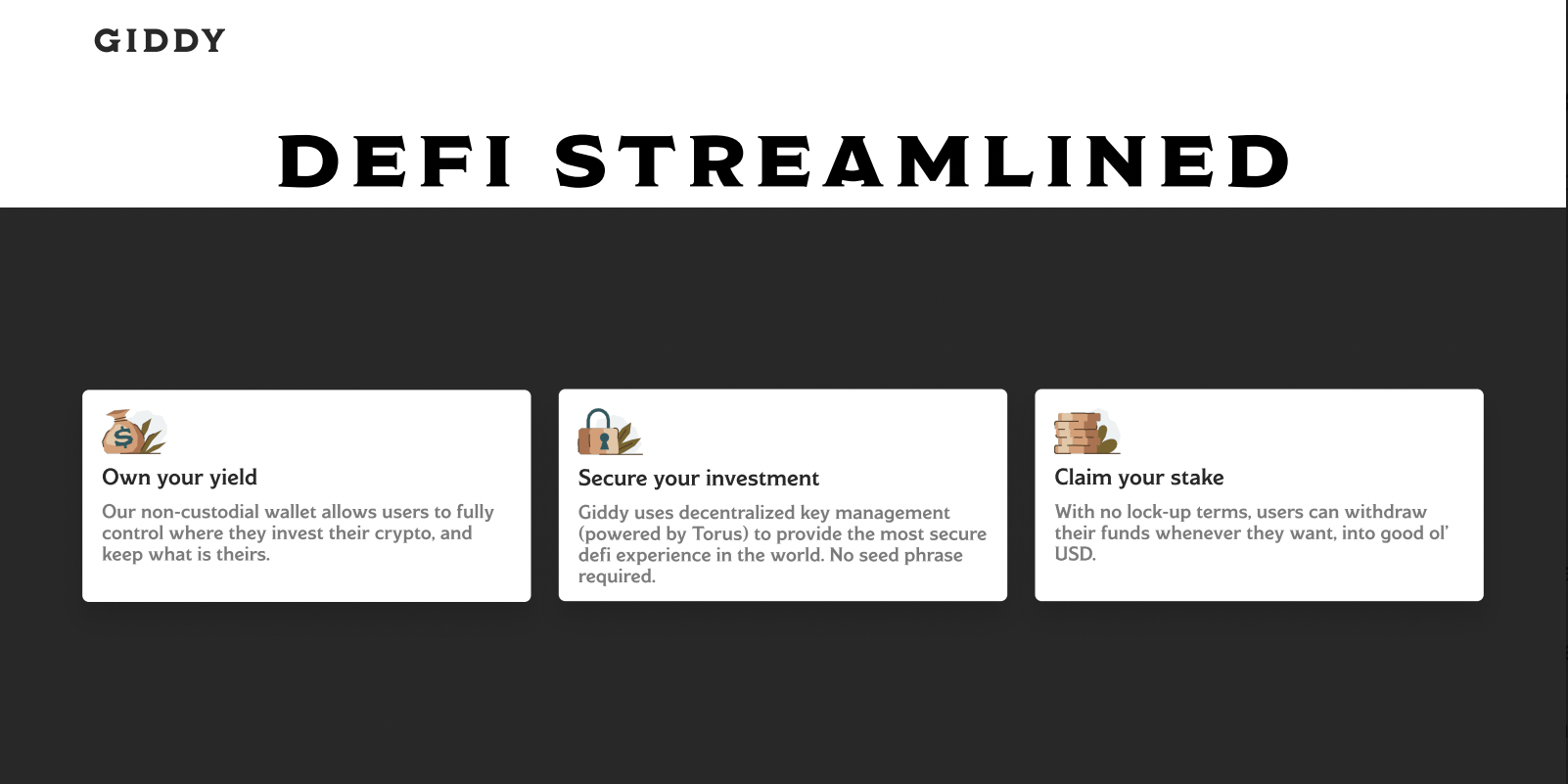 GIDDY

DEFI STREAMLINED

Own your yield

Our non-custodial wallet allows users to fully control where they invest their crypto, and keep what is theirs.

Secure your investment

Giddy uses decentralized key management (powered by Torus) to provide the most secure defi experience in the world. No seed phrase required.

Claim your stake

With no lock-up terms, users can withdraw their funds whenever they want, into good ol' USD.